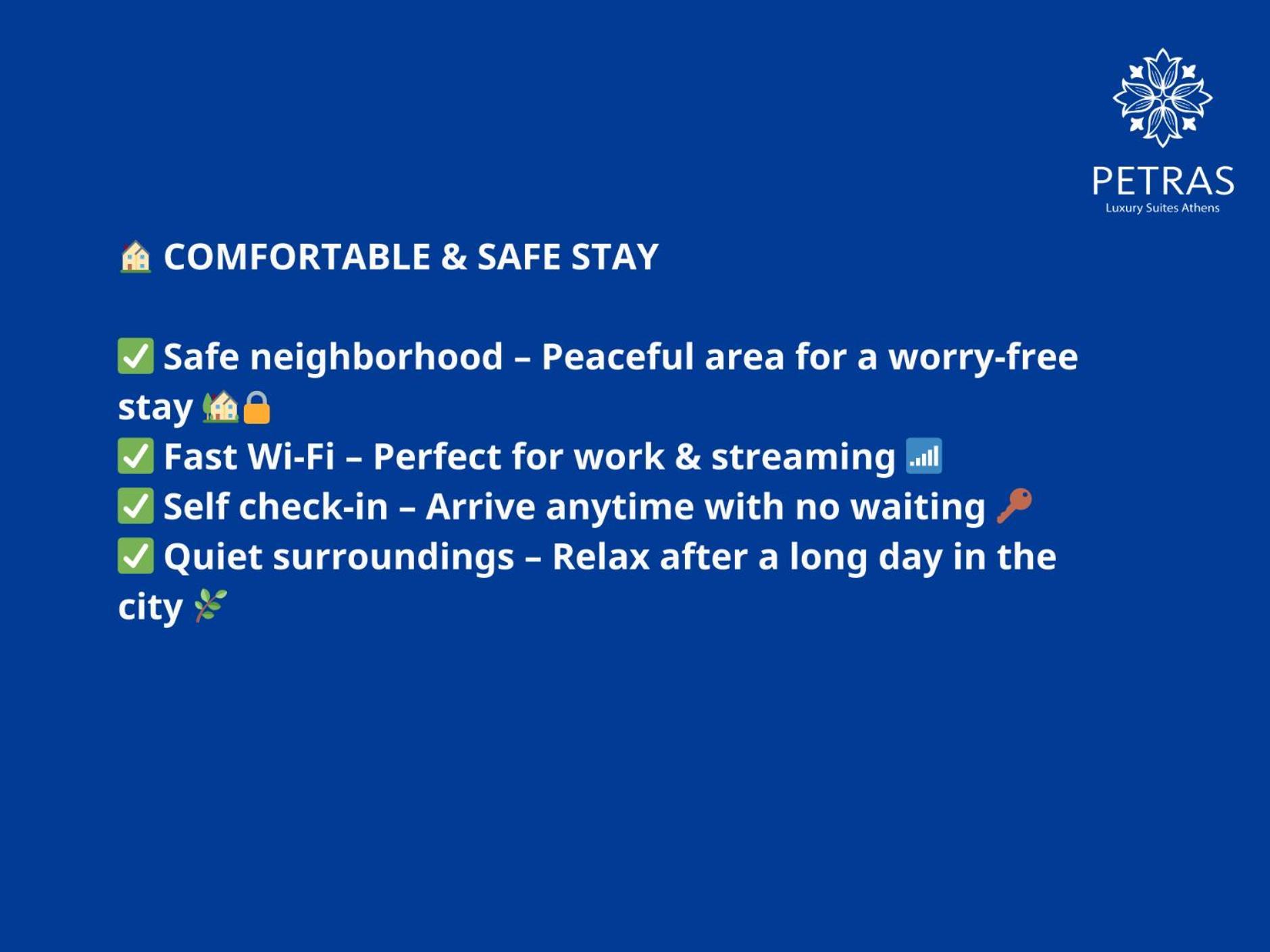 PETRAS
Luxury Suites Athens

🏠 COMFORTABLE & SAFE STAY

✅ Safe neighborhood – Peaceful area for a worry-free stay 🏡🔒
✅ Fast Wi-Fi – Perfect for work & streaming 📶
✅ Self check-in – Arrive anytime with no waiting 🔑
✅ Quiet surroundings – Relax after a long day in the city 🌿